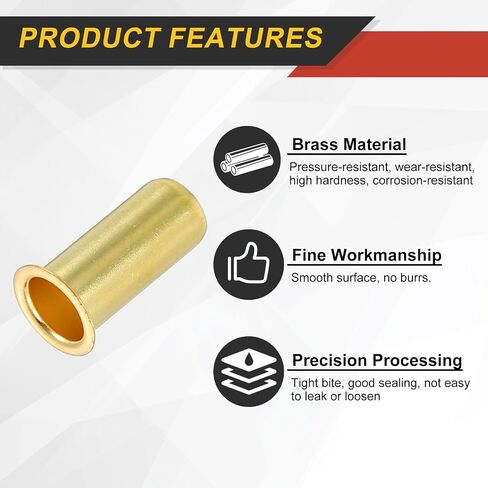 PRODUCT FEATURES

Brass Material

Pressure-resistant, wear-resistant, high hardness, corrosion-resistant

Fine Workmanship

Smooth surface, no burrs.

Precision Processing

Tight bite, good sealing, not easy to leak or loosen